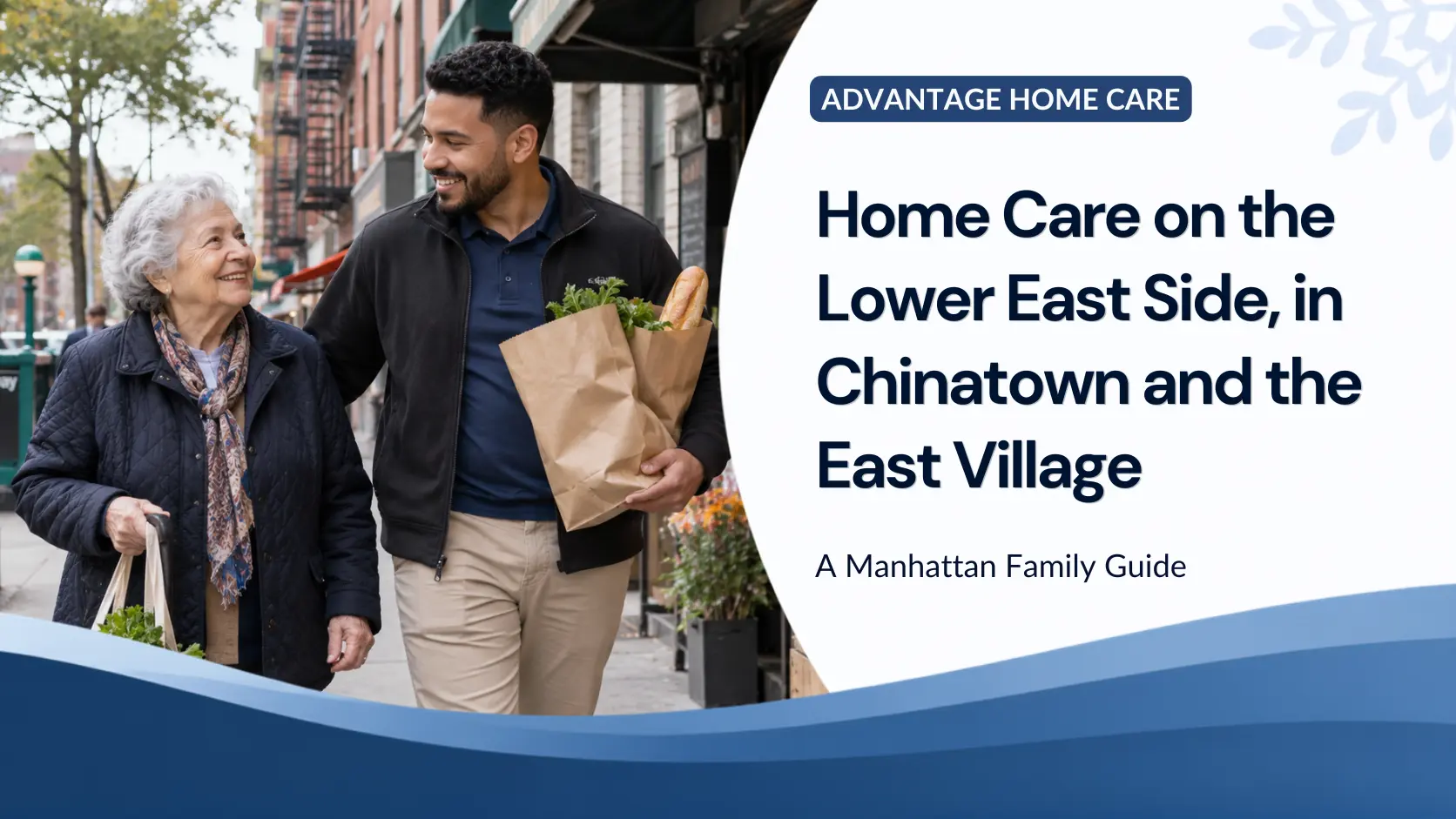 ADVANTAGE HOME CARE

Home Care on the Lower East Side, in Chinatown and the East Village

A Manhattan Family Guide